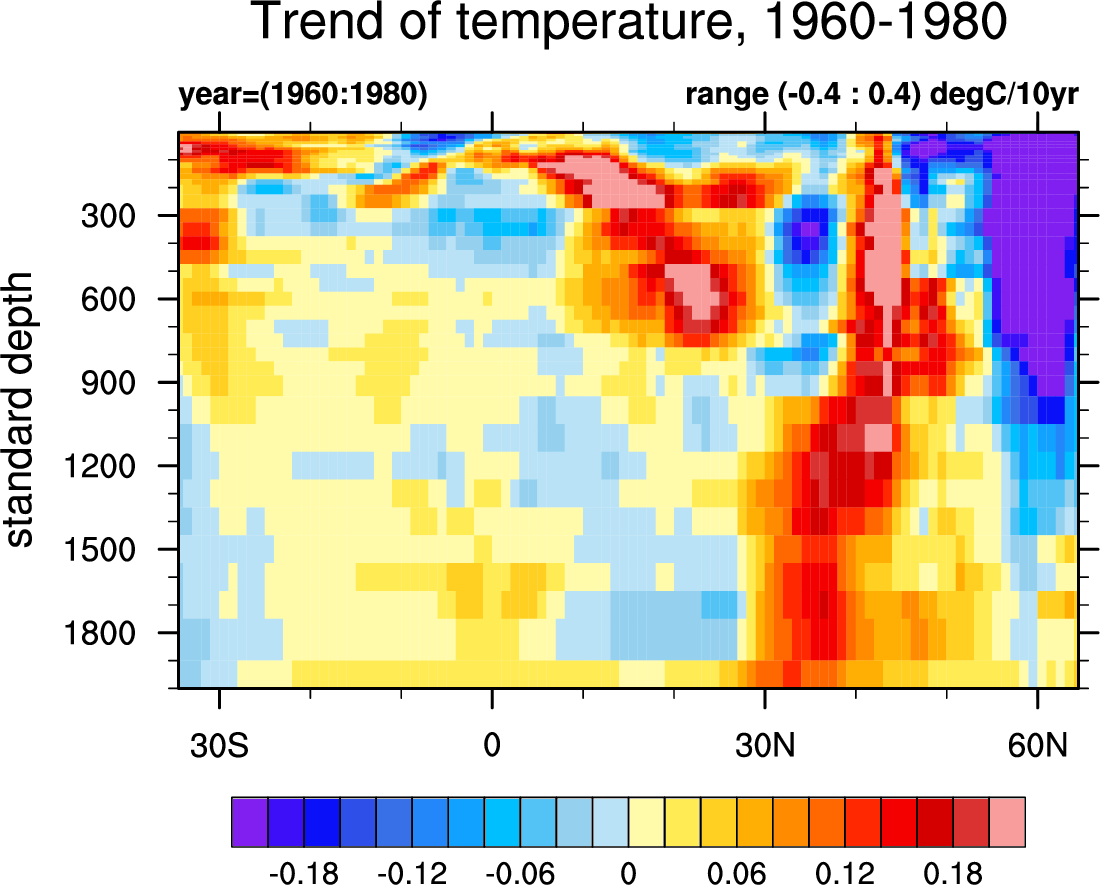 Trend of temperature, 1960-1980

year=(1960:1980)

range (-0.4 : 0.4) degC/10yr

standard depth

300
600
900
1200
1500
1800

30S
0
30N
60N

-0.18
-0.12
-0.06
0
0.06
0.12
0.18